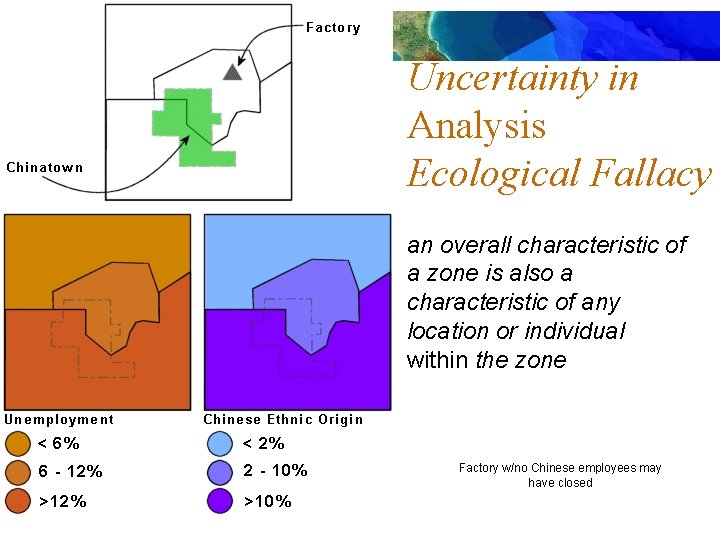 Factory

Chinatown

Uncertainty in Analysis
Ecological Fallacy

an overall characteristic of a zone is also a characteristic of any location or individual within the zone

Unemployment
< 6%
6 - 12%
>12%

Chinese Ethnic Origin
< 2%
2 - 10%
>10%

Factory w/no Chinese employees may have closed